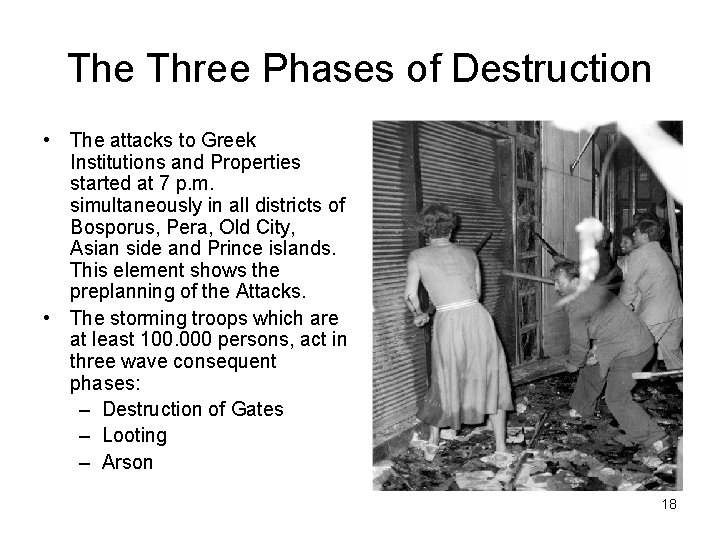 The Three Phases of Destruction

• The attacks to Greek Institutions and Properties started at 7 p.m. simultaneously in all districts of Bosporus, Pera, Old City, Asian side and Prince islands. This element shows the preplanning of the Attacks.

• The storming troops which are at least 100.000 persons, act in three wave consequent phases:
 – Destruction of Gates
 – Looting
 – Arson

18